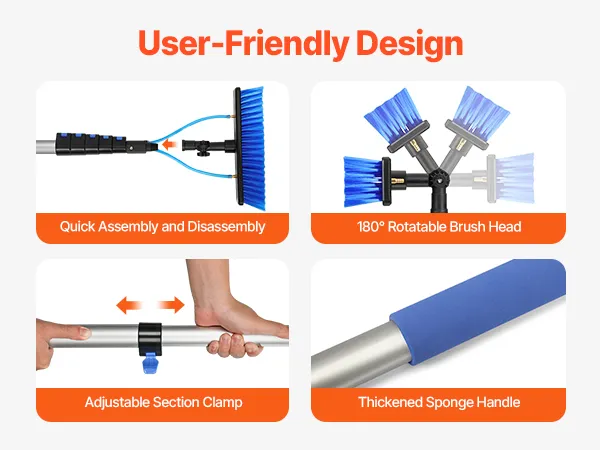 User-Friendly Design

Quick Assembly and Disassembly

180° Rotatable Brush Head

Adjustable Section Clamp

Thickened Sponge Handle